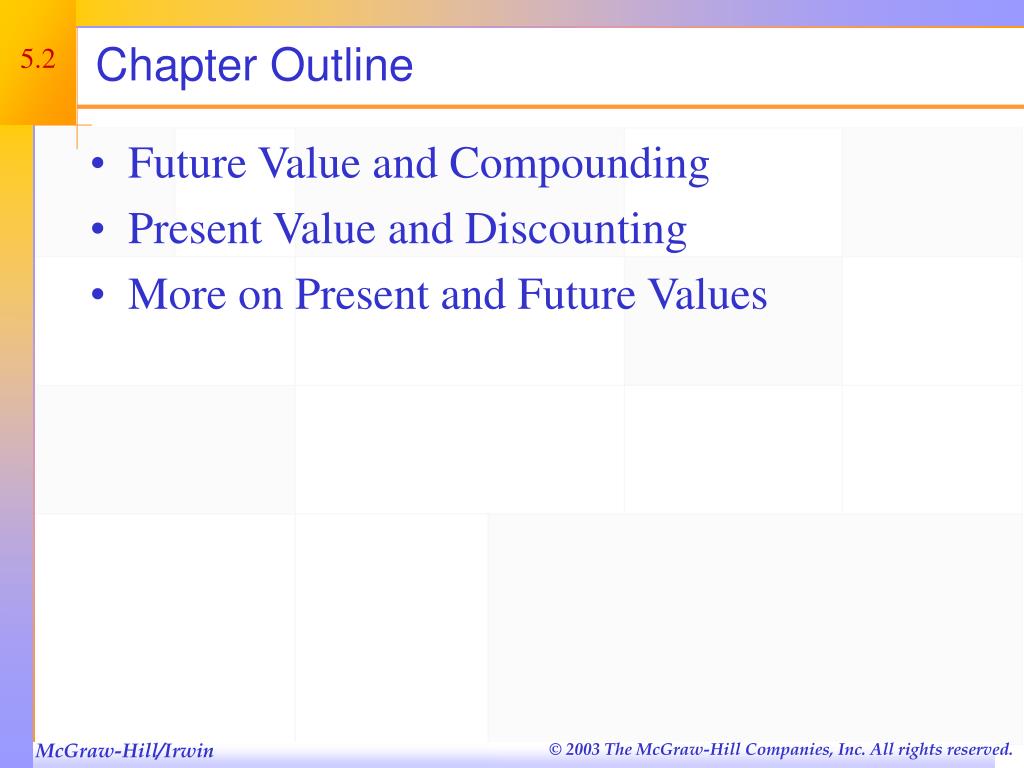 5.2

Chapter Outline

• Future Value and Compounding
• Present Value and Discounting
• More on Present and Future Values

McGraw-Hill/Irwin

© 2003 The McGraw-Hill Companies, Inc. All rights reserved.